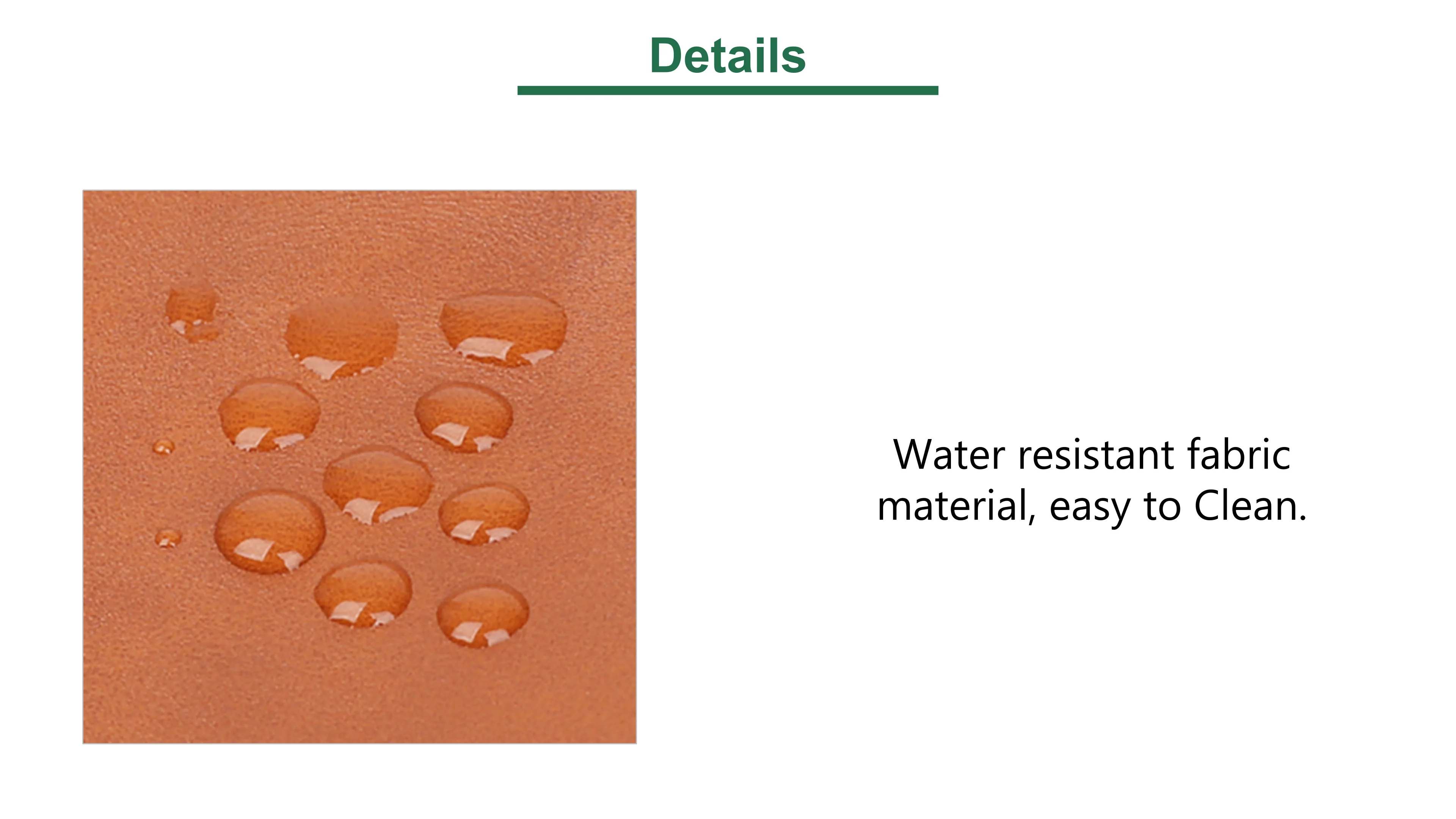 Details

Water resistant fabric material, easy to Clean.